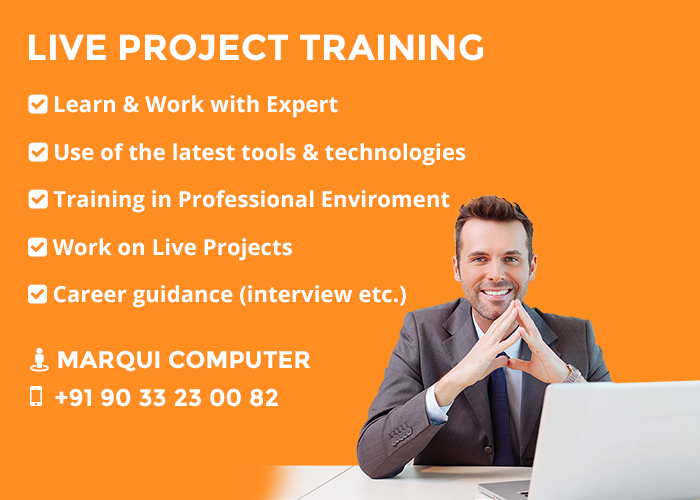 LIVE PROJECT TRAINING

Learn & Work with Expert

Use of the latest tools & technologies

Training in Professional Enviroment

Work on Live Projects

Career guidance (interview etc.)

MARQUI COMPUTER

+91 90 33 23 00 82